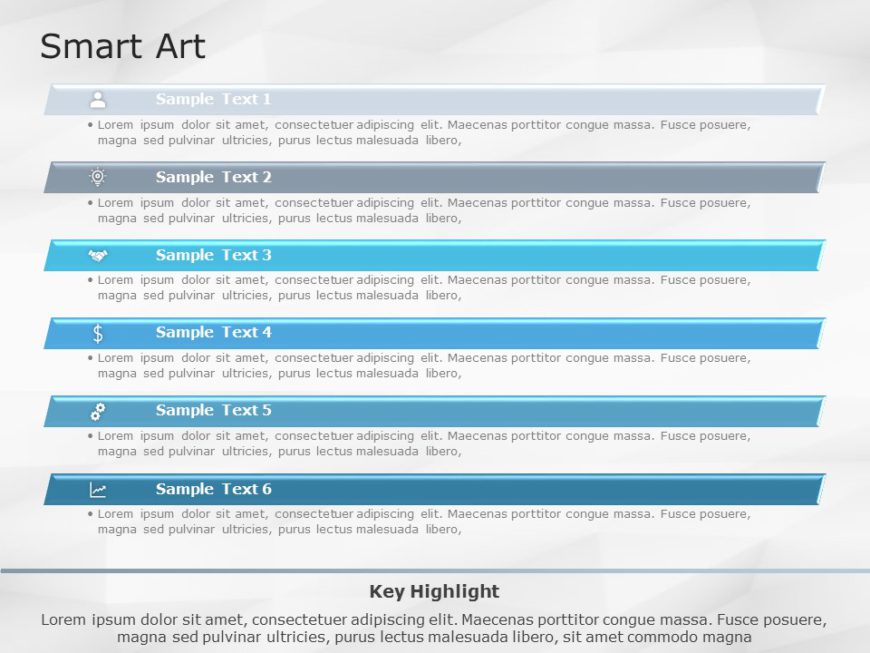 Smart Art

Sample Text 1

• Lorem ipsum dolor sit amet, consectetuer adipiscing elit. Maecenas porttitor congue massa. Fusce posuere, magna sed pulvinar ultricies, purus lectus malesuada libero,

Sample Text 2

• Lorem ipsum dolor sit amet, consectetuer adipiscing elit. Maecenas porttitor congue massa. Fusce posuere, magna sed pulvinar ultricies, purus lectus malesuada libero,

Sample Text 3

• Lorem ipsum dolor sit amet, consectetuer adipiscing elit. Maecenas porttitor congue massa. Fusce posuere, magna sed pulvinar ultricies, purus lectus malesuada libero,

Sample Text 4

• Lorem ipsum dolor sit amet, consectetuer adipiscing elit. Maecenas porttitor congue massa. Fusce posuere, magna sed pulvinar ultricies, purus lectus malesuada libero,

Sample Text 5

• Lorem ipsum dolor sit amet, consectetuer adipiscing elit. Maecenas porttitor congue massa. Fusce posuere, magna sed pulvinar ultricies, purus lectus malesuada libero,

Sample Text 6

• Lorem ipsum dolor sit amet, consectetuer adipiscing elit. Maecenas porttitor congue massa. Fusce posuere, magna sed pulvinar ultricies, purus lectus malesuada libero,

Key Highlight

Lorem ipsum dolor sit amet, consectetuer adipiscing elit. Maecenas porttitor congue massa. Fusce posuere, magna sed pulvinar ultricies, purus lectus malesuada libero, sit amet commodo magna